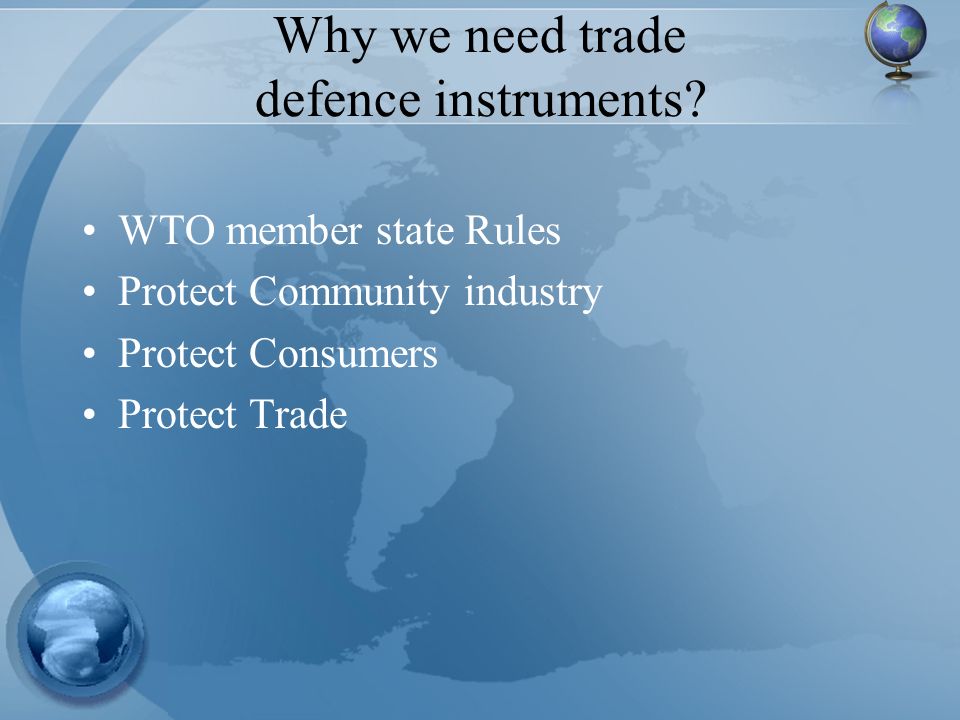 Why we need trade defence instruments?

• WTO member state Rules
• Protect Community industry
• Protect Consumers
• Protect Trade